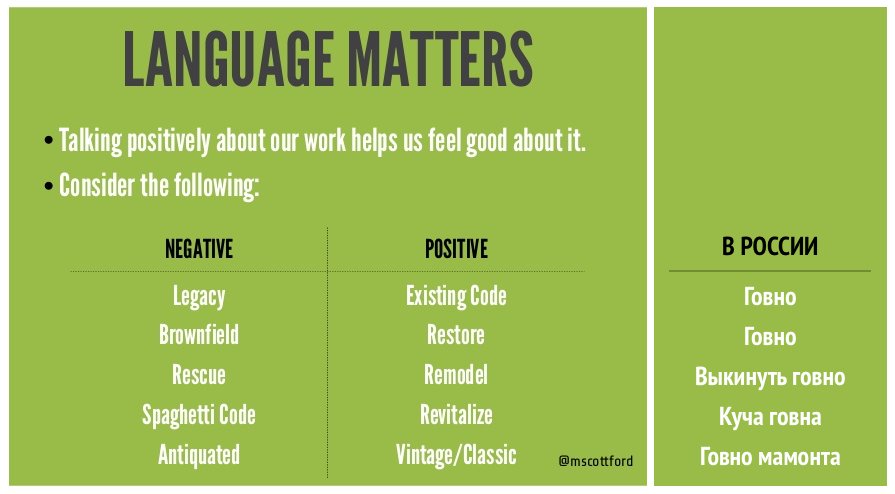 LANGUAGE MATTERS

• Talking positively about our work helps us feel good about it.
• Consider the following:

| NEGATIVE | POSITIVE |
|---|---|
| Legacy | Existing Code |
| Brownfield | Restore |
| Rescue | Remodel |
| Spaghetti Code | Revitalize |
| Antiquated | Vintage/Classic |

@mscottford

| В РОССИИ |
|---|
| Говно |
| Говно |
| Выкинуть говно |
| Куча говна |
| Говно мамонта |